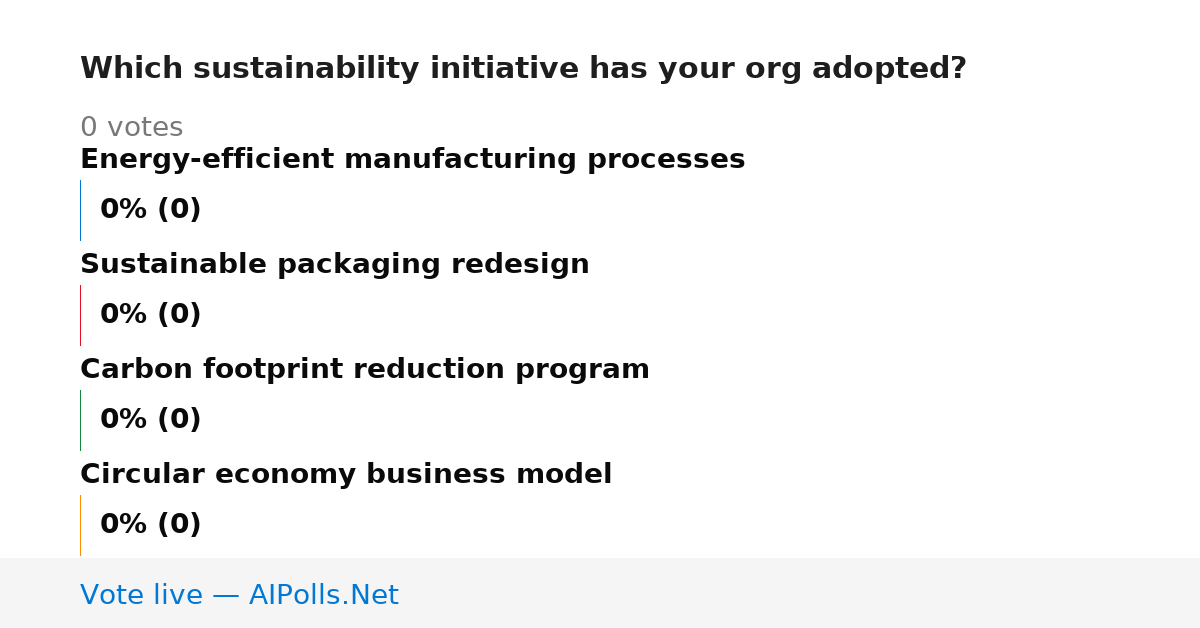 Which sustainability initiative has your org adopted?

0 votes

Energy-efficient manufacturing processes

0% (0)

Sustainable packaging redesign

0% (0)

Carbon footprint reduction program

0% (0)

Circular economy business model

0% (0)

Vote live — AIPolls.Net